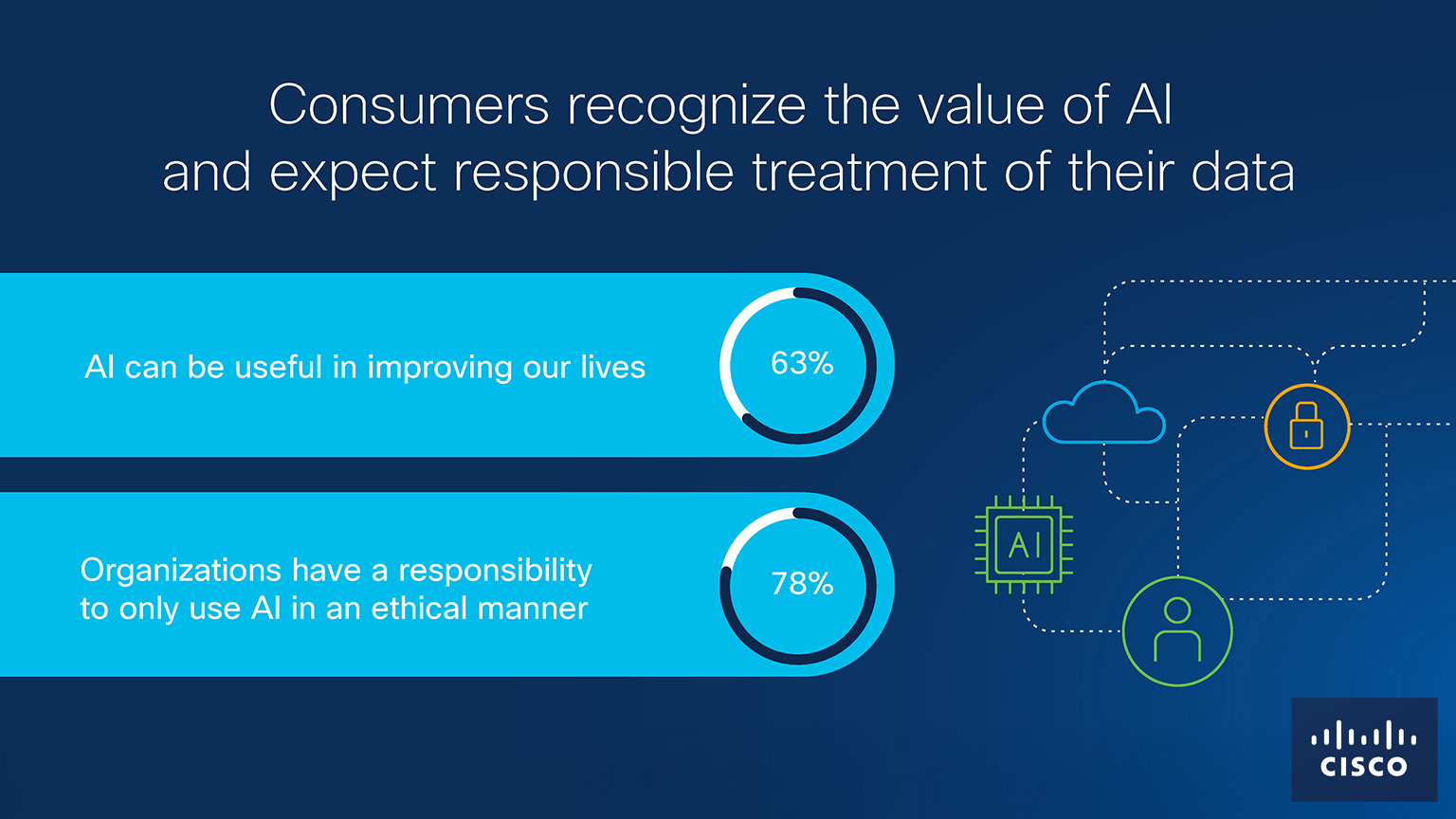 Consumers recognize the value of AI and expect responsible treatment of their data

AI can be useful in improving our lives

63%

Organizations have a responsibility to only use AI in an ethical manner

78%

AI

CISCO